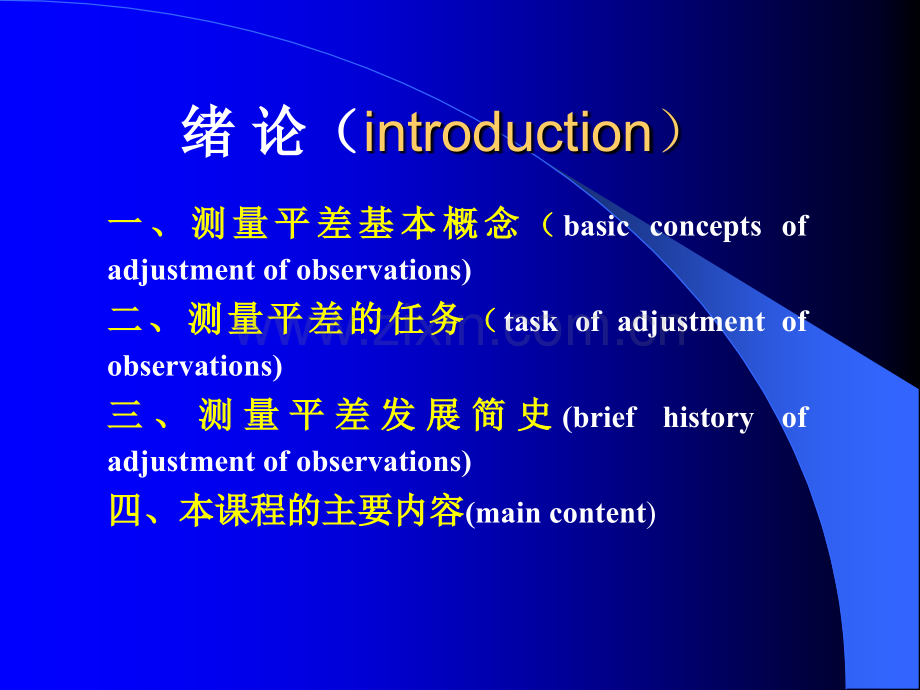 绪论（introduction）

一、测量平差基本概念（basic concepts of adjustment of observations)

二、测量平差的任务（task of adjustment of observations)

三、测量平差发展简史(brief history of adjustment of observations)

四、本课程的主要内容(main content)

www.zixin.com.cn